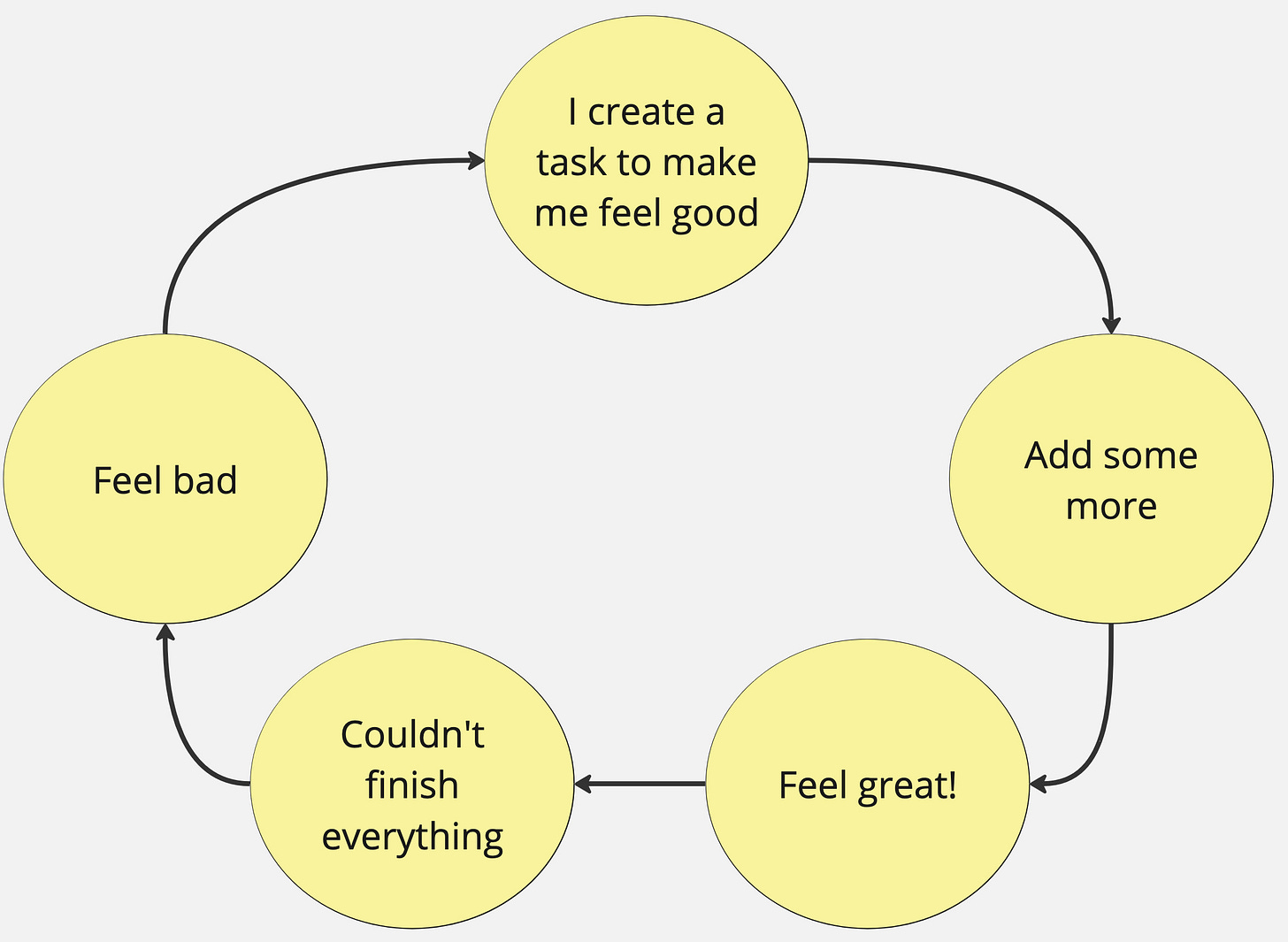 I create a task to make me feel good

Add some more

Feel great!

Couldn't finish everything

Feel bad